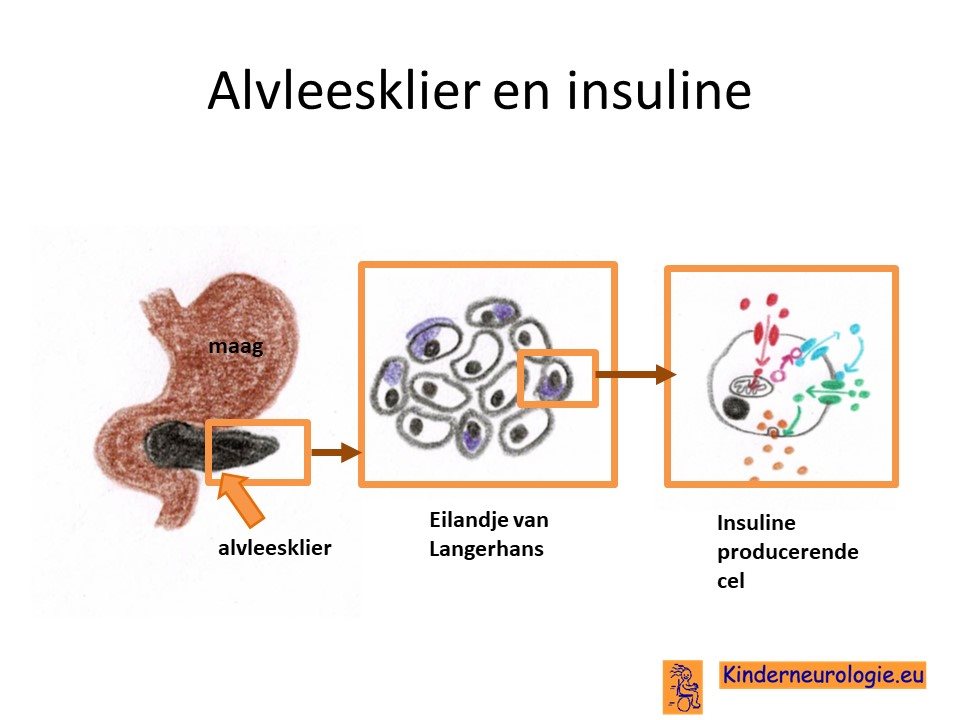 Alvleesklier en insuline

maag

alvleesklier

Eilandje van Langerhans

Insuline producerende cel

Kinderneurologie.eu